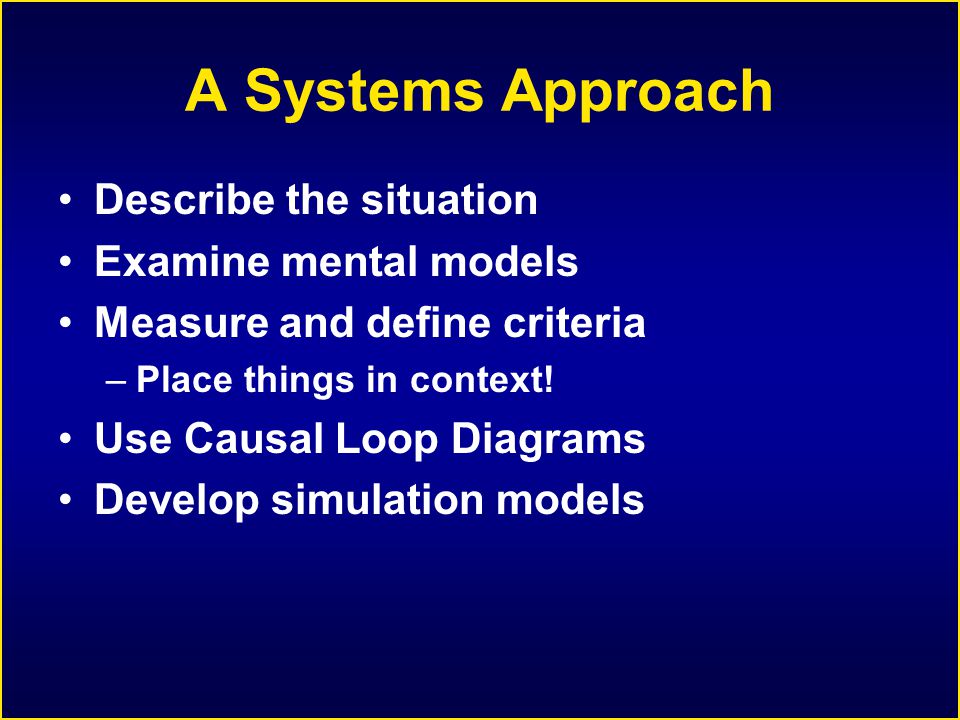 A Systems Approach

• Describe the situation
• Examine mental models
• Measure and define criteria
– Place things in context!
• Use Causal Loop Diagrams
• Develop simulation models